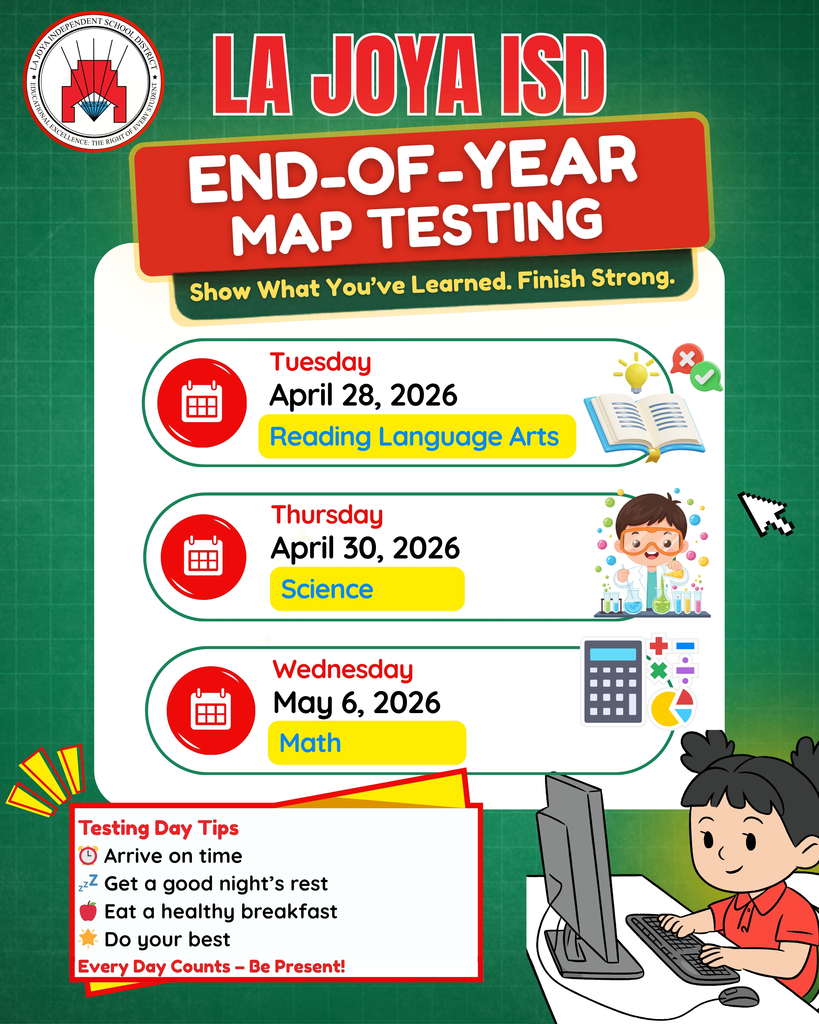 LA JOYA INDEPENDENT SCHOOL DISTRICT
EDUCATIONAL EXCELLENCE: THE RIGHT OF EVERY STUDENT

LA JOYA ISD

END-OF-YEAR MAP TESTING

Show What You've Learned. Finish Strong.

Tuesday
April 28, 2026
Reading Language Arts

Thursday
April 30, 2026
Science

Wednesday
May 6, 2026
Math

Testing Day Tips
Arrive on time
Get a good night's rest
Eat a healthy breakfast
Do your best
Every Day Counts – Be Present!